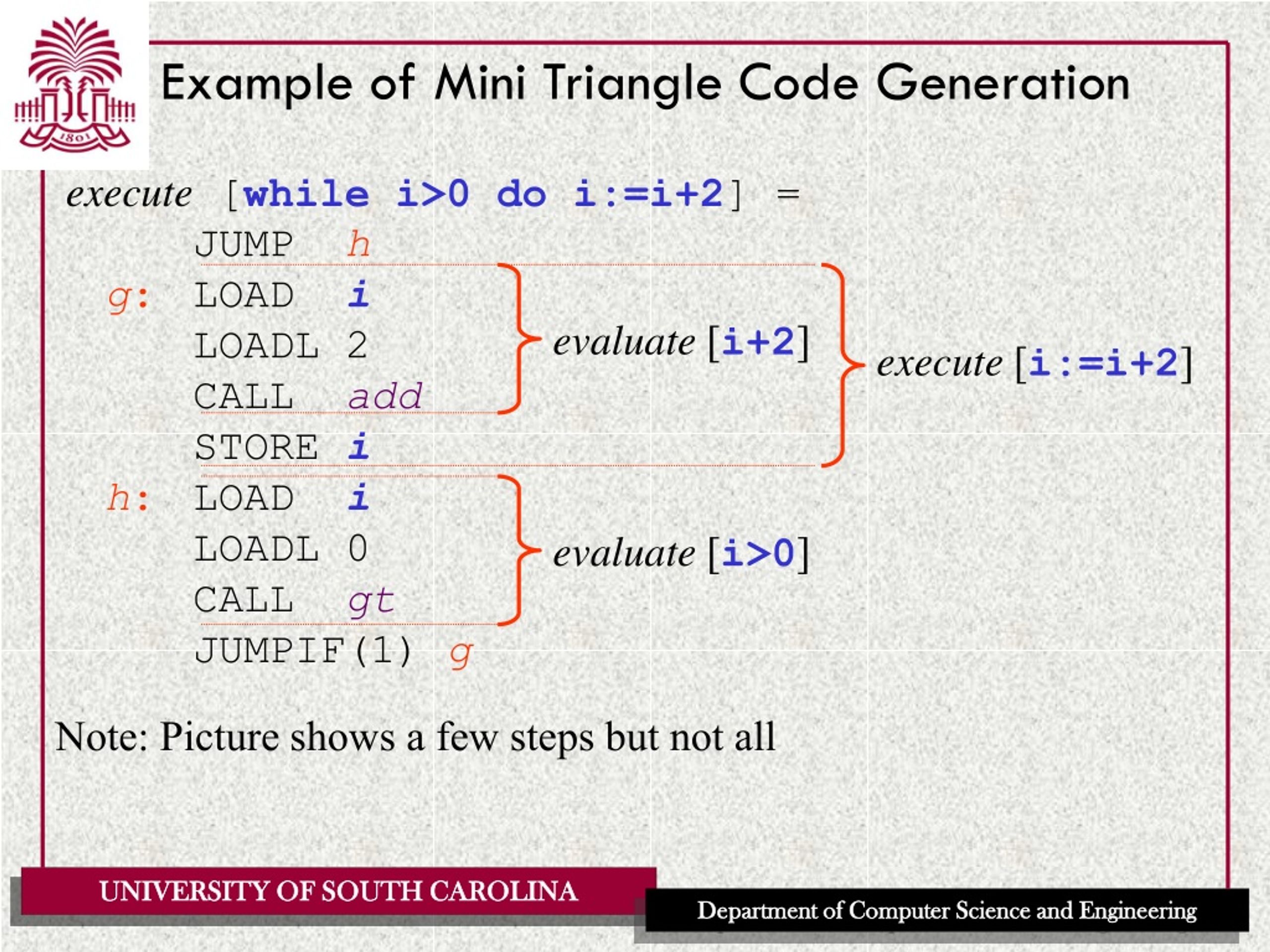 1801

Example of Mini Triangle Code Generation

execute [while i>0 do i:=i+2] =

JUMP h
g: LOAD i
LOADL 2
CALL add
STORE i
h: LOAD i
LOADL 0
CALL gt
JUMPIF(1) g

evaluate [i+2]

execute [i:=i+2]

evaluate [i>0]

Note: Picture shows a few steps but not all

UNIVERSITY OF SOUTH CAROLINA

Department of Computer Science and Engineering